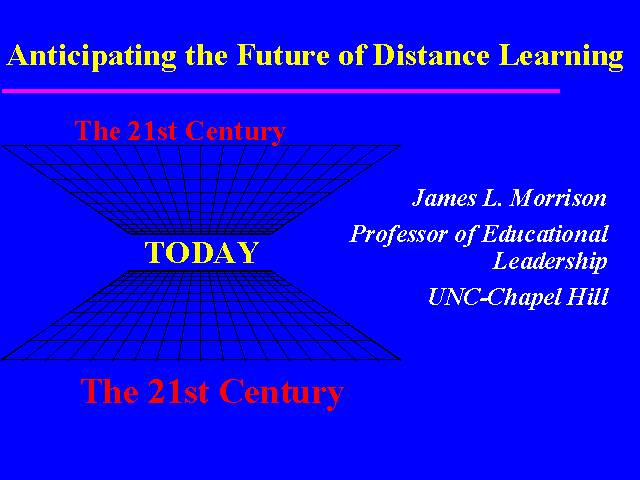 Anticipating the Future of Distance Learning

The 21st Century

TODAY

The 21st Century

James L. Morrison

Professor of Educational Leadership

UNC-Chapel Hill